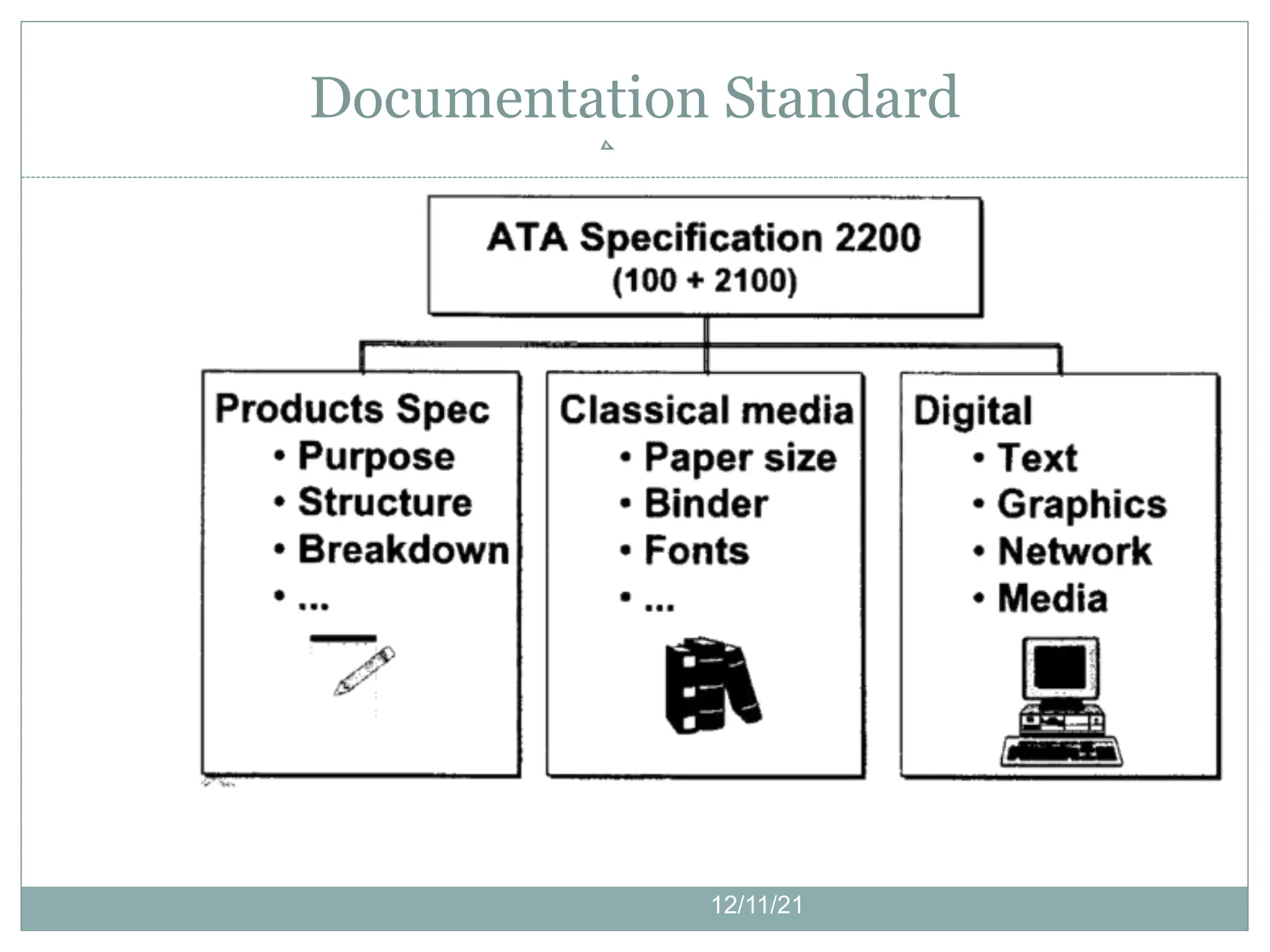 Documentation Standard

ATA Specification 2200
(100 + 2100)

Products Spec
• Purpose
• Structure
• Breakdown
• ...

Classical media
• Paper size
• Binder
• Fonts
• ...

Digital
• Text
• Graphics
• Network
• Media

12/11/21